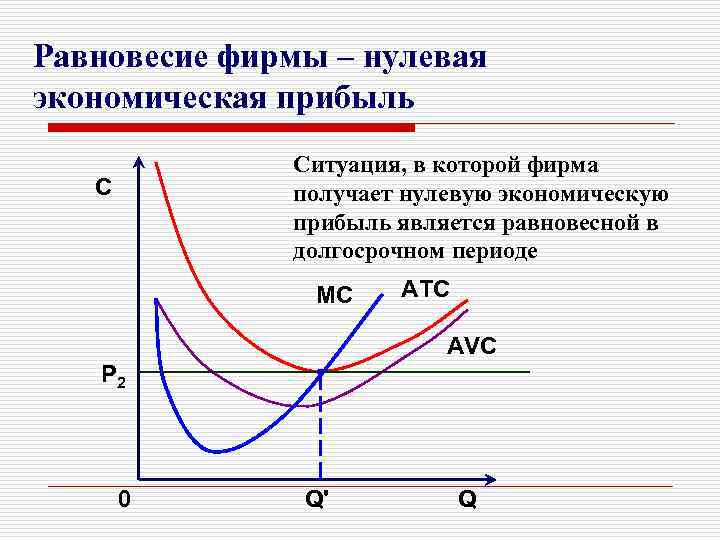 Равновесие фирмы – нулевая экономическая прибыль

Ситуация, в которой фирма получает нулевую экономическую прибыль является равновесной в долгосрочном периоде

C

MC

ATC

AVC

$P_2$

0

Q'

Q